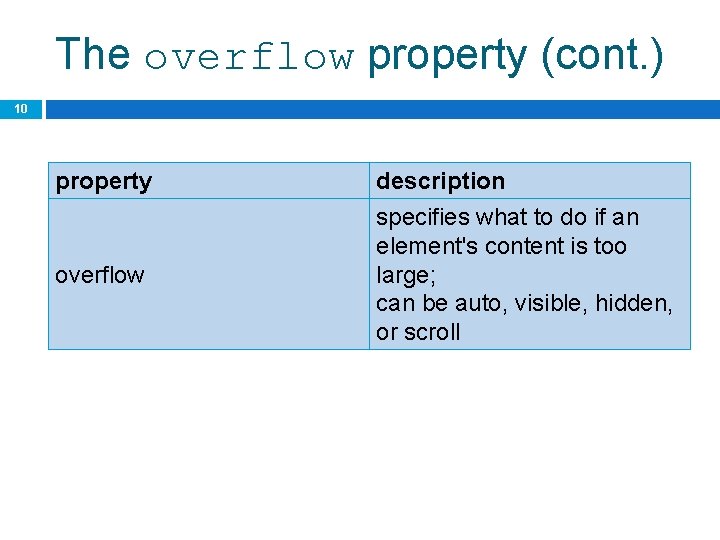 The overflow property (cont.)

10

| property | description |
|---|---|
| overflow | specifies what to do if an element's content is too large; can be auto, visible, hidden, or scroll |